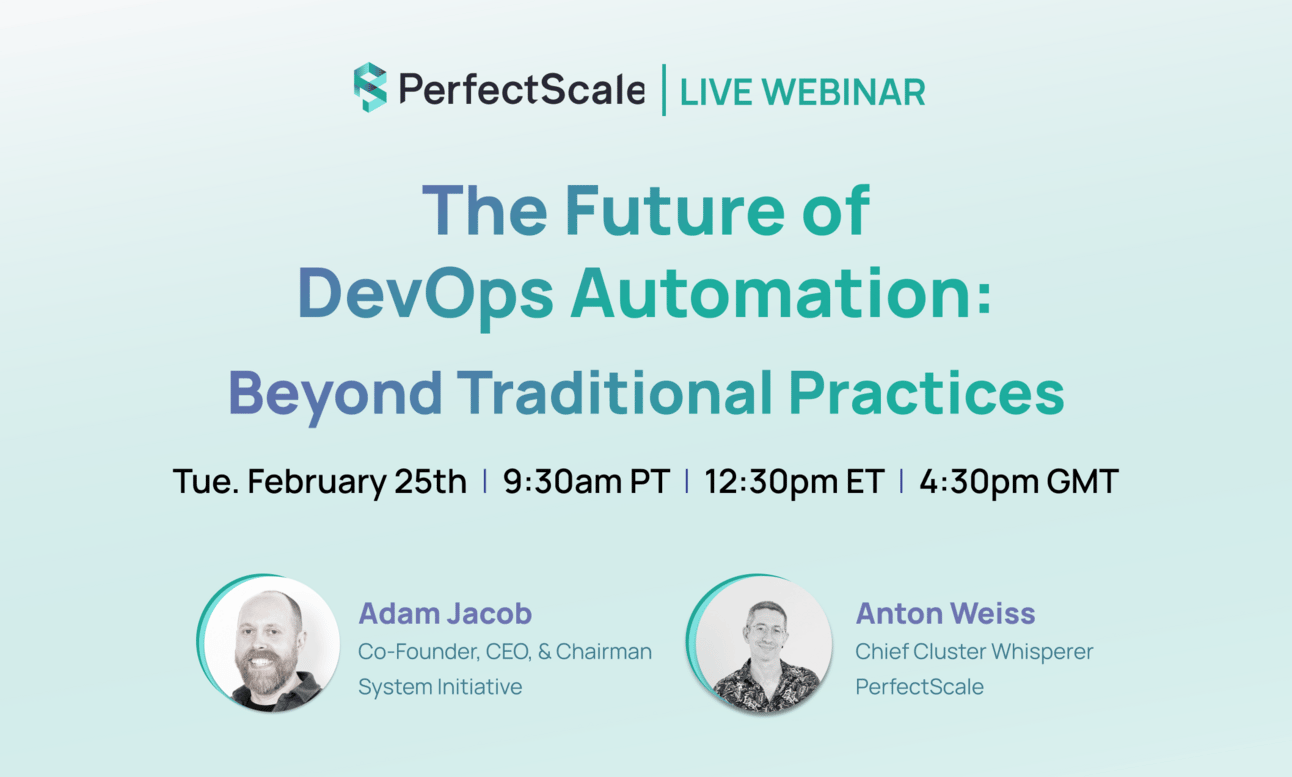 PerfectScale | LIVE WEBINAR

The Future of DevOps Automation:

Beyond Traditional Practices

Tue. February 25th | 9:30am PT | 12:30pm ET | 4:30pm GMT

Adam Jacob
Co-Founder, CEO, & Chairman
System Initiative

Anton Weiss
Chief Cluster Whisperer
PerfectScale